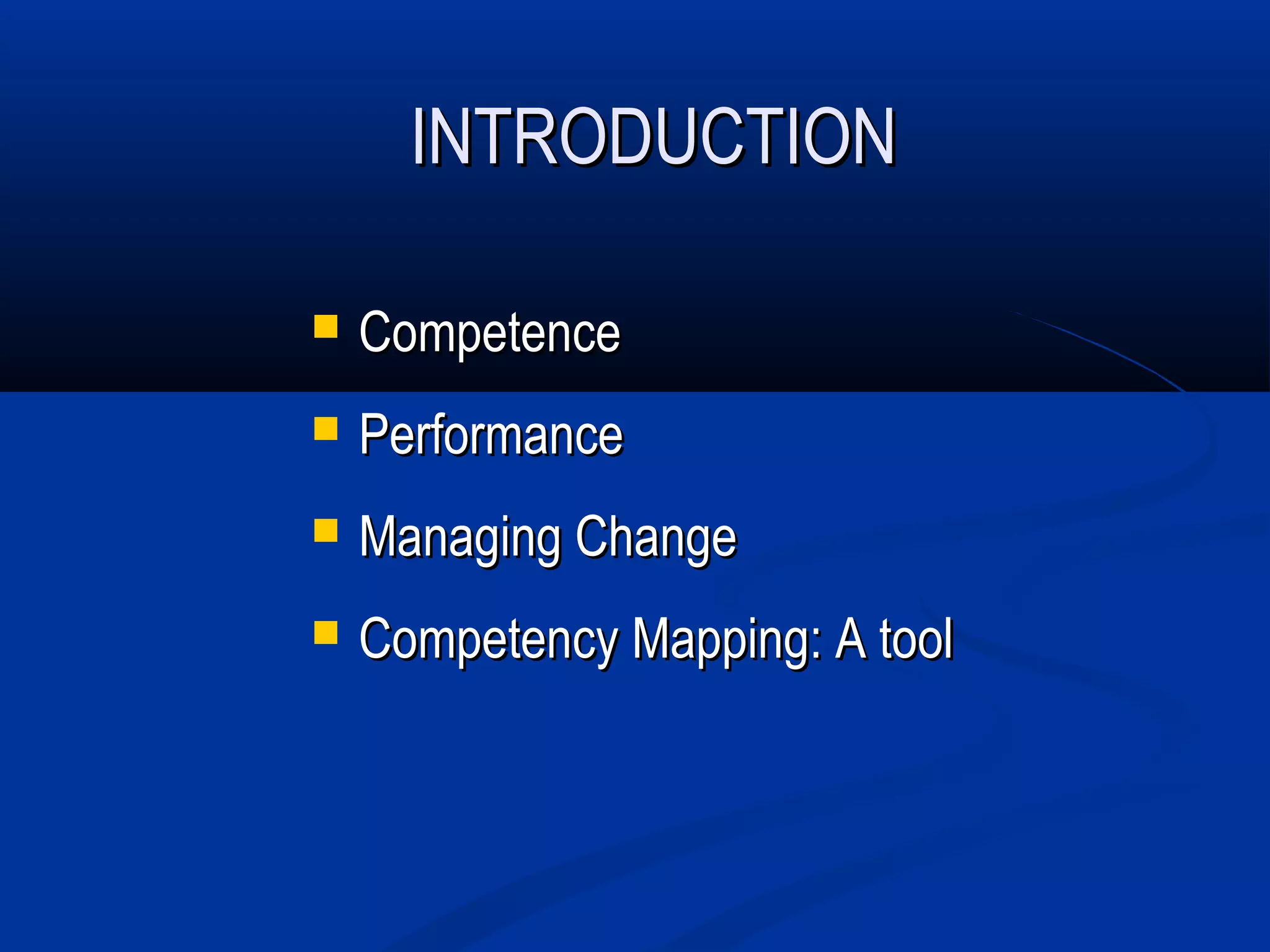 INTRODUCTION

- Competence
- Performance
- Managing Change
- Competency Mapping: A tool